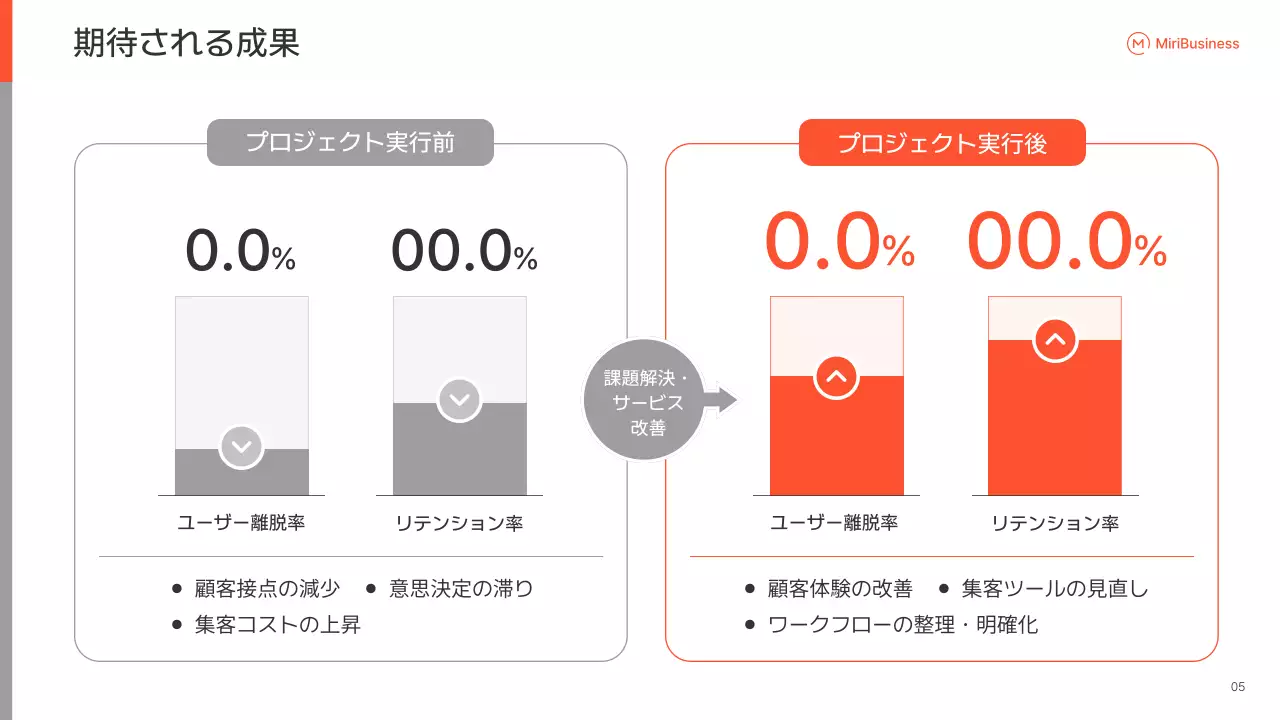 期待される成果

MiriBusiness

プロジェクト実行前

0.0%

00.0%

ユーザー離脱率

リテンション率

● 顧客接点の減少 ● 意思決定の滞り
● 集客コストの上昇

課題解決・サービス改善

プロジェクト実行後

0.0%

00.0%

ユーザー離脱率

リテンション率

● 顧客体験の改善 ● 集客ツールの見直し
● ワークフローの整理・明確化

05